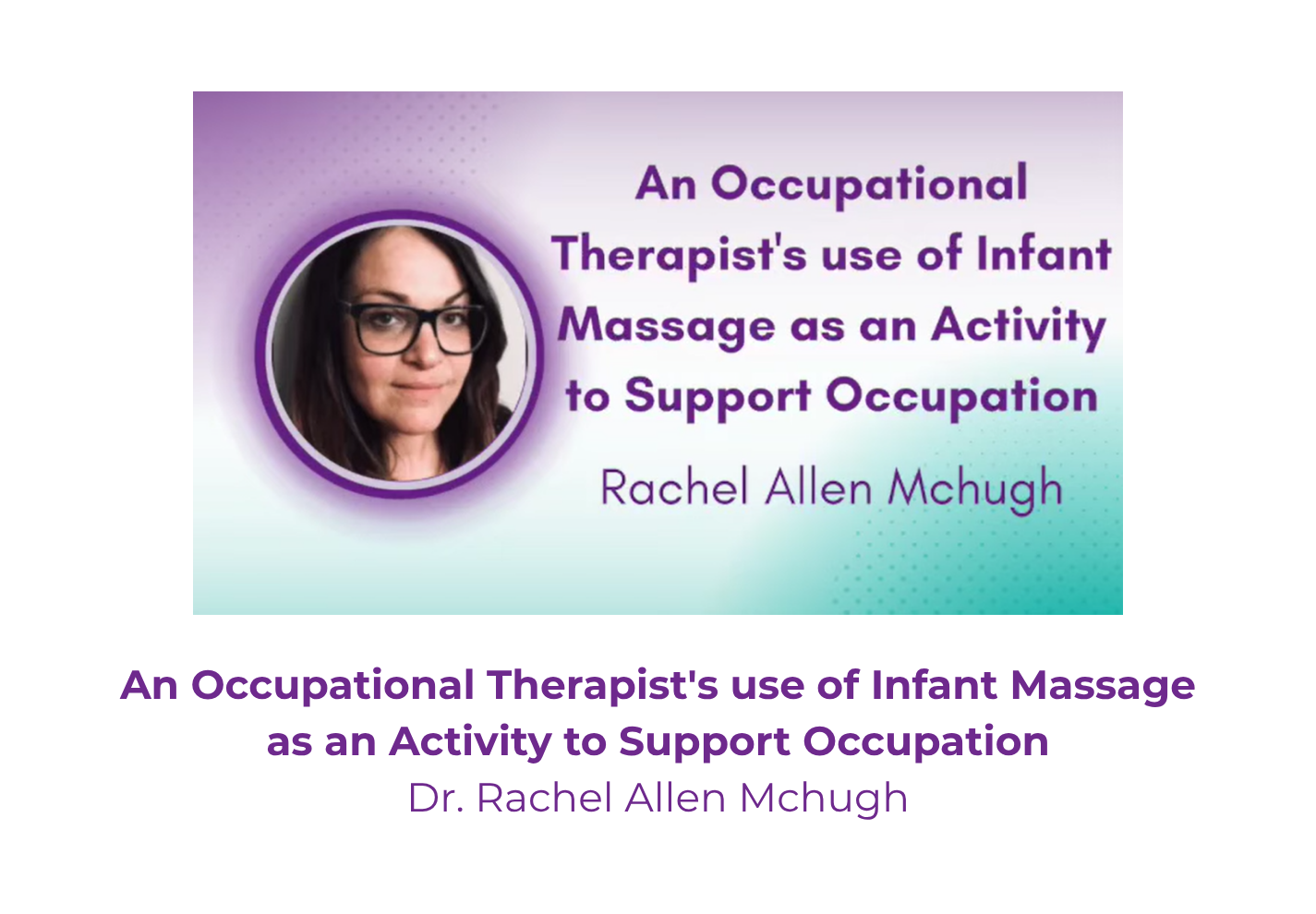 An Occupational Therapist's use of Infant Massage as an Activity to Support Occupation

Rachel Allen Mchugh

An Occupational Therapist's use of Infant Massage as an Activity to Support Occupation

Dr. Rachel Allen Mchugh